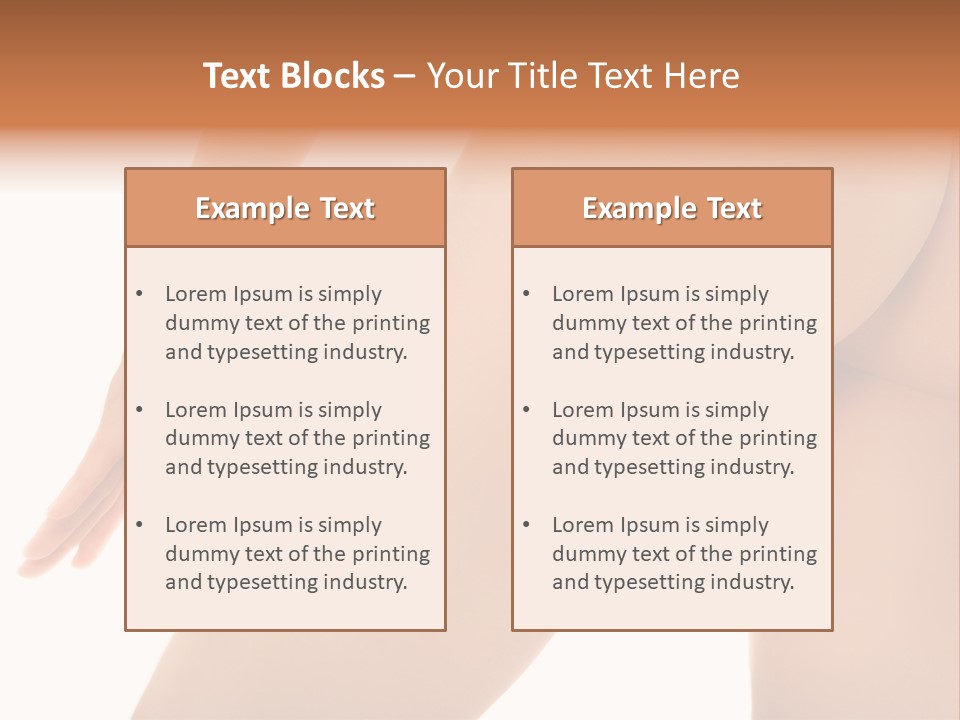 Text Blocks – Your Title Text Here

Example Text

• Lorem Ipsum is simply dummy text of the printing and typesetting industry.

• Lorem Ipsum is simply dummy text of the printing and typesetting industry.

• Lorem Ipsum is simply dummy text of the printing and typesetting industry.

Example Text

• Lorem Ipsum is simply dummy text of the printing and typesetting industry.

• Lorem Ipsum is simply dummy text of the printing and typesetting industry.

• Lorem Ipsum is simply dummy text of the printing and typesetting industry.